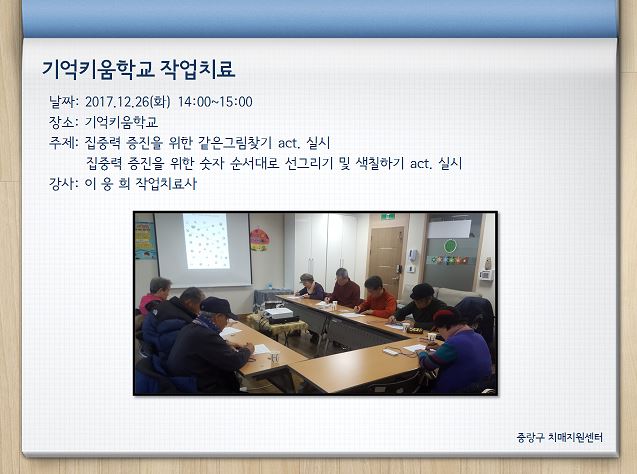 기억키움학교 작업치료

날짜: 2017.12.26(화) 14:00~15:00
장소: 기억키움학교
주제: 집중력 증진을 위한 같은그림찾기 act. 실시
집중력 증진을 위한 숫자 순서대로 선그리기 및 색칠하기 act. 실시
강사: 이 웅 희 작업치료사

중랑구 치매지원센터